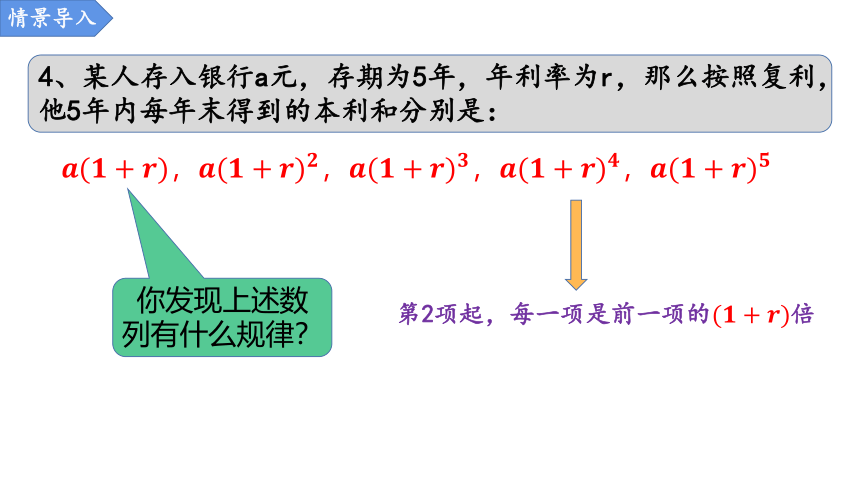 情景导入

4、某人存入银行a元，存期为5年，年利率为r，那么按照复利，他5年内每年末得到的本利和分别是：

$a(1+r)$，$a(1+r)^2$，$a(1+r)^3$，$a(1+r)^4$，$a(1+r)^5$

你发现上述数列有什么规律？

第2项起，每一项是前一项的$(1+r)$倍